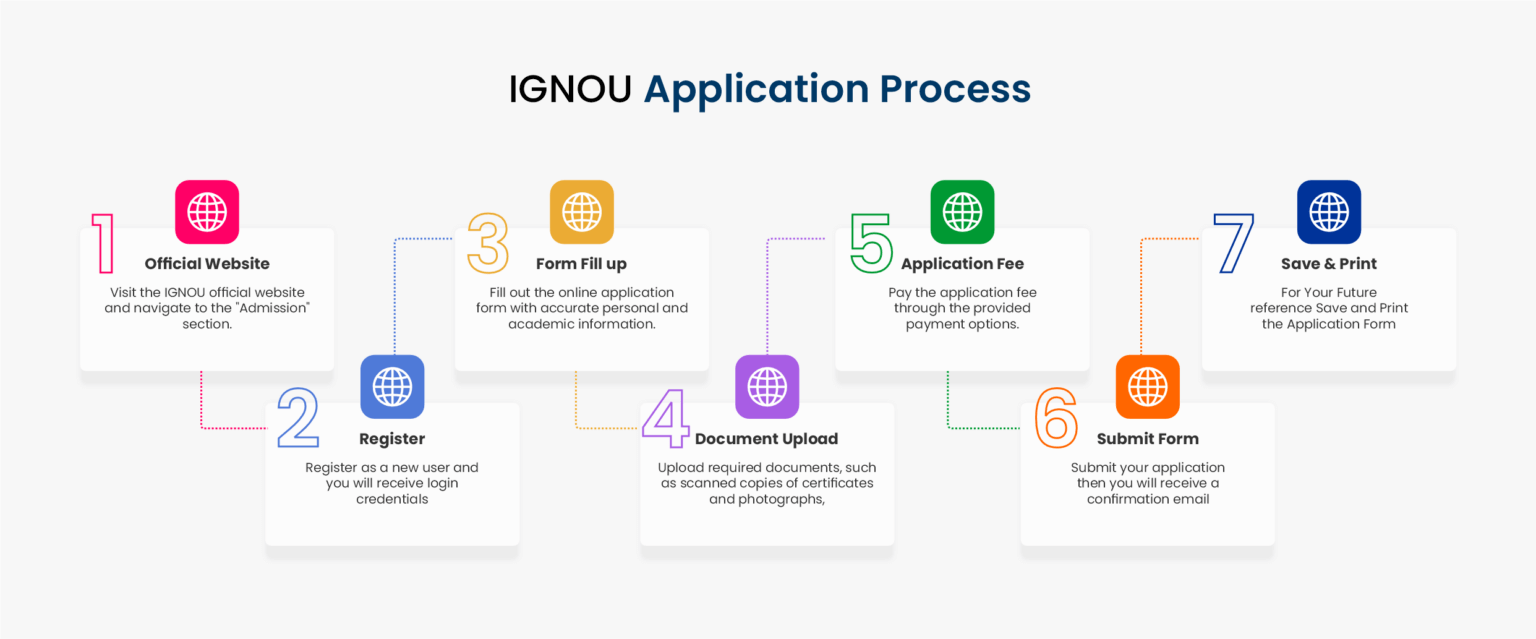 IGNOU Application Process

1
Official Website
Visit the IGNOU official website and navigate to the "Admission" section.

2
Register
Register as a new user and you will receive login credentials

3
Form Fill up
Fill out the online application form with accurate personal and academic information.

4
Document Upload
Upload required documents, such as scanned copies of certificates and photographs,

5
Application Fee
Pay the application fee through the provided payment options.

6
Submit Form
Submit your application then you will receive a confirmation email

7
Save & Print
For Your Future reference Save and Print the Application Form